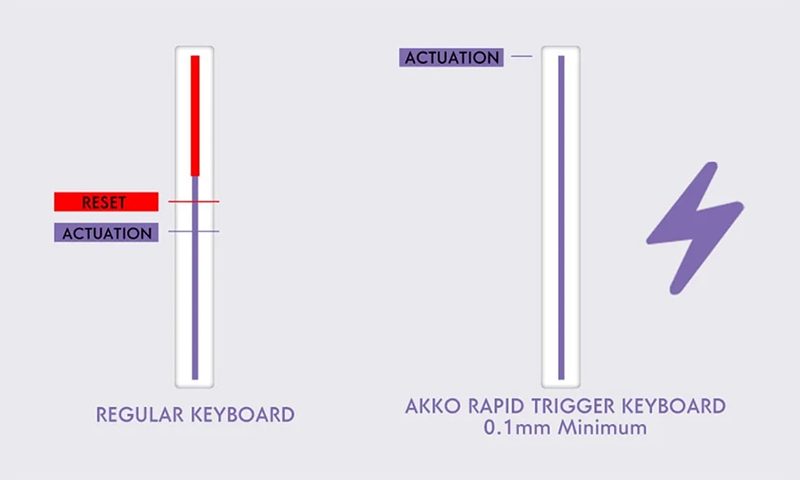 RESET
ACTUATION
REGULAR KEYBOARD

ACTUATION
AKKO RAPID TRIGGER KEYBOARD
0.1mm Minimum